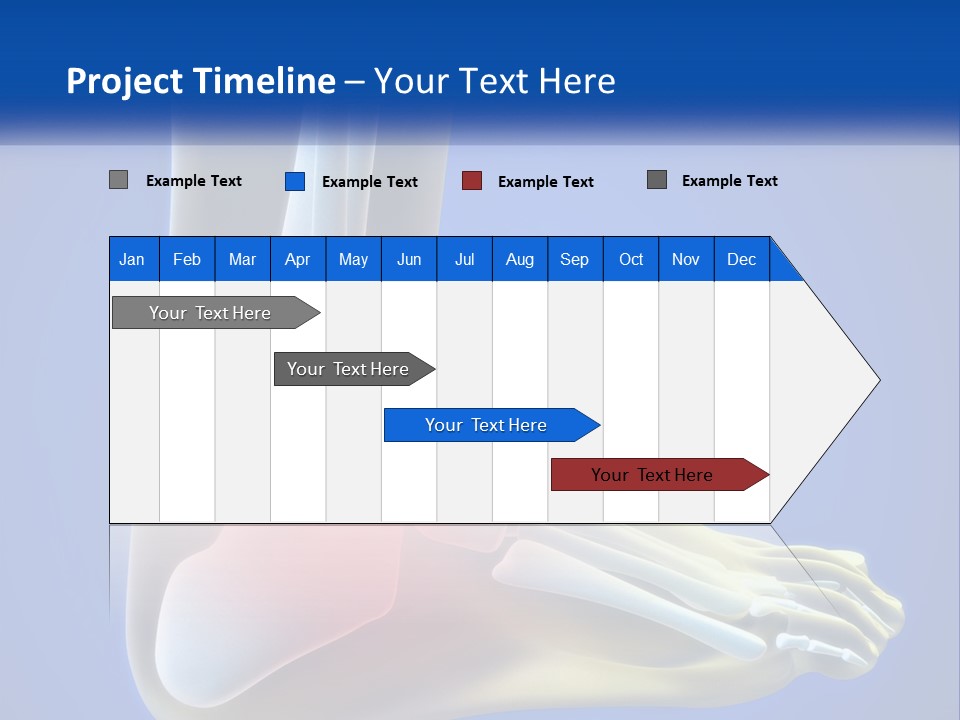 Project Timeline – Your Text Here

Example Text
Example Text
Example Text
Example Text

| Jan | Feb | Mar | Apr | May | Jun | Jul | Aug | Sep | Oct | Nov | Dec |
|---|---|---|---|---|---|---|---|---|---|---|---|

Your Text Here
Your Text Here
Your Text Here
Your Text Here